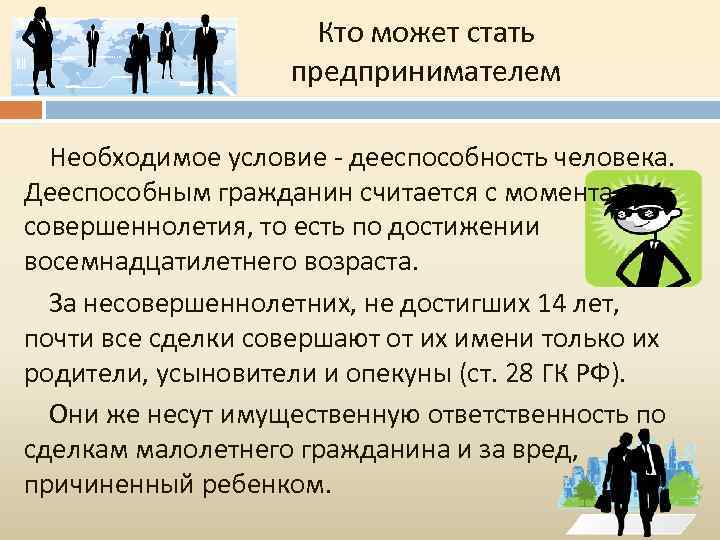 Кто может стать предпринимателем

Необходимое условие - дееспособность человека. Дееспособным гражданин считается с момента совершеннолетия, то есть по достижении восемнадцатилетнего возраста.

За несовершеннолетних, не достигших 14 лет, почти все сделки совершают от их имени только их родители, усыновители и опекуны (ст. 28 ГК РФ).

Они же несут имущественную ответственность по сделкам малолетнего гражданина и за вред, причиненный ребенком.